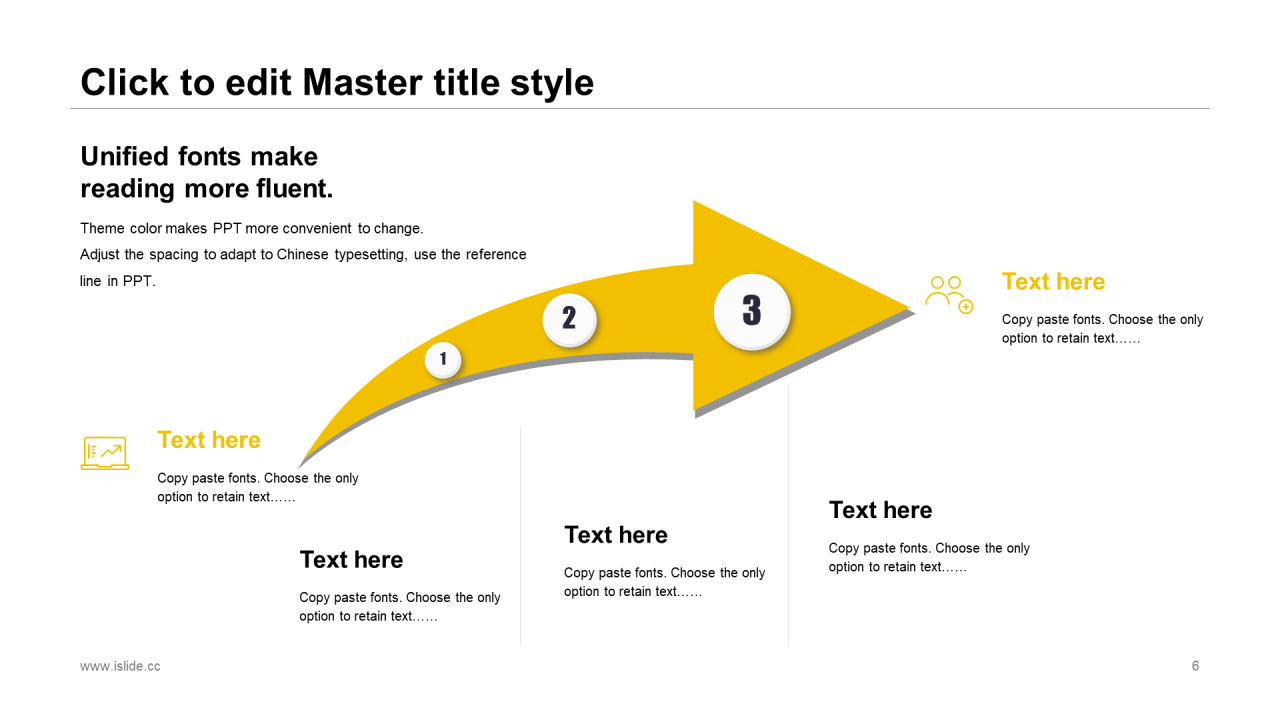 Click to edit Master title style

Unified fonts make reading more fluent.

Theme color makes PPT more convenient to change.
Adjust the spacing to adapt to Chinese typesetting, use the reference line in PPT.

1

2

3

Text here

Copy paste fonts. Choose the only option to retain text……

Text here

Copy paste fonts. Choose the only option to retain text……

Text here

Copy paste fonts. Choose the only option to retain text……

Text here

Copy paste fonts. Choose the only option to retain text……

Text here

Copy paste fonts. Choose the only option to retain text……

www.islide.cc

6